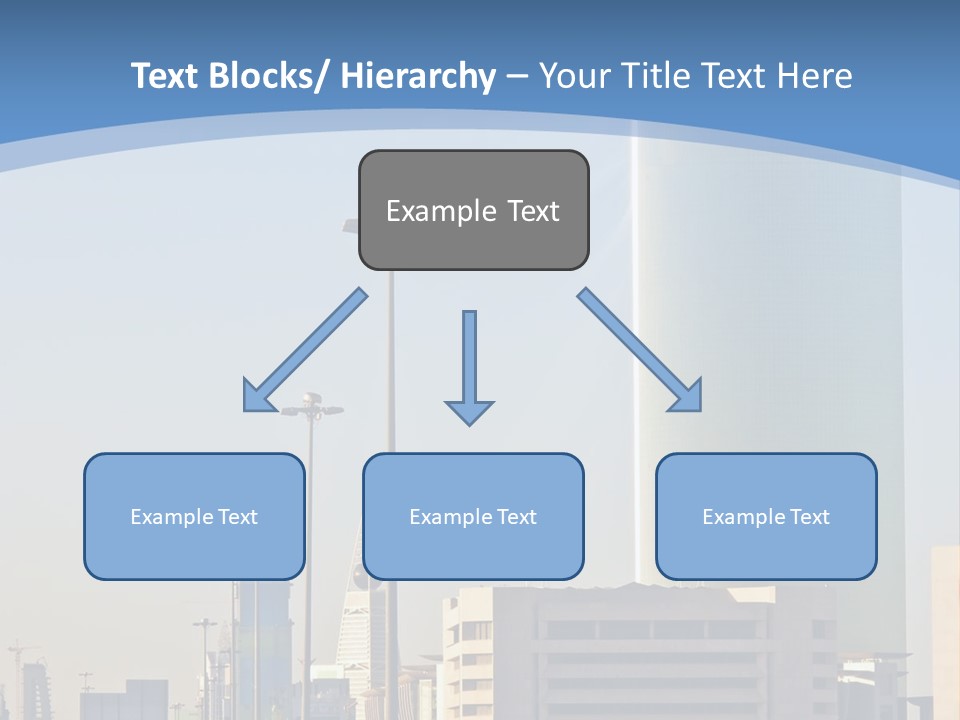 Text Blocks/ Hierarchy – Your Title Text Here

Example Text

Example Text

Example Text

Example Text